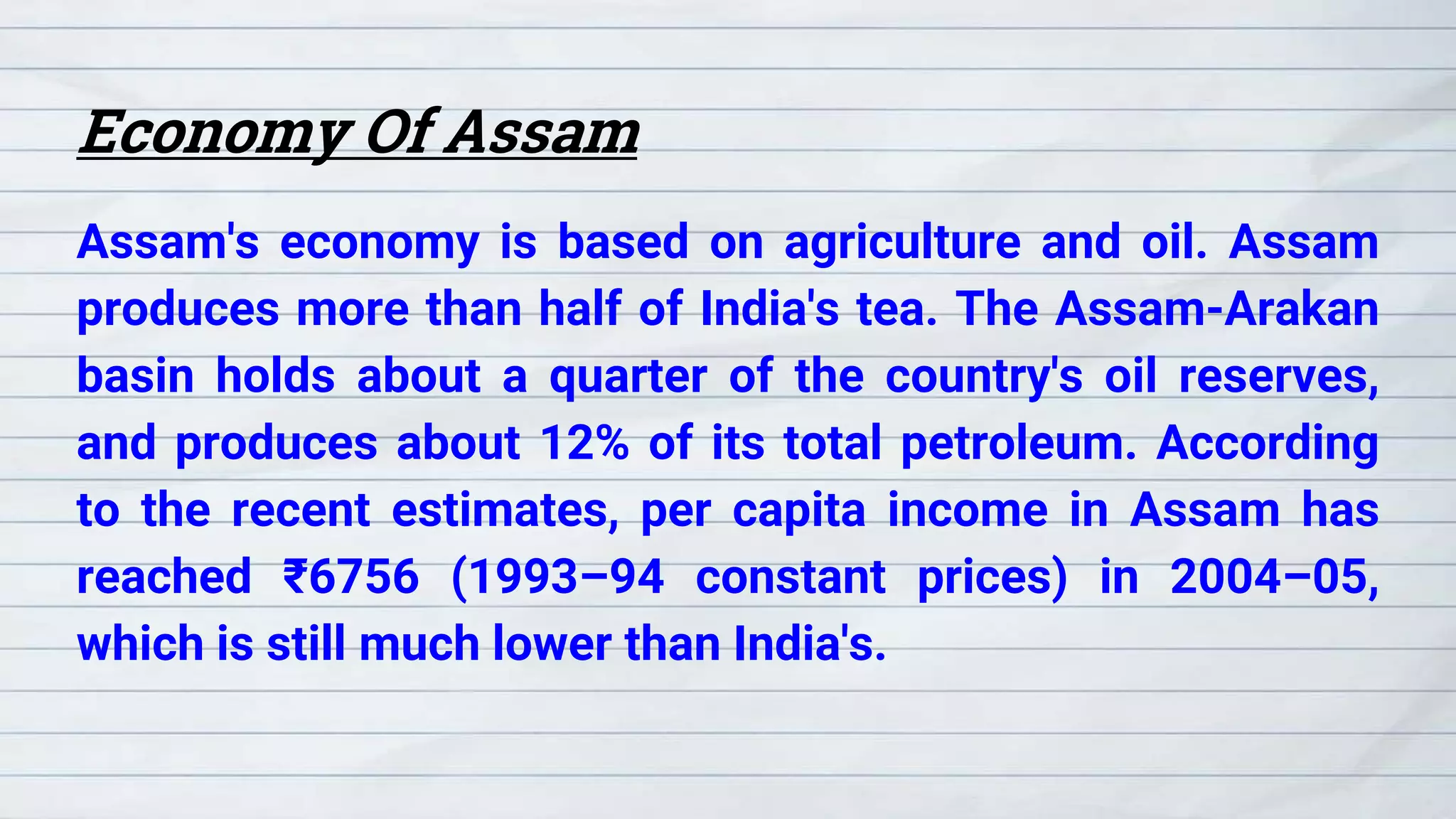 Economy Of Assam

Assam's economy is based on agriculture and oil. Assam produces more than half of India's tea. The Assam-Arakan basin holds about a quarter of the country's oil reserves, and produces about 12% of its total petroleum. According to the recent estimates, per capita income in Assam has reached ₹6756 (1993–94 constant prices) in 2004–05, which is still much lower than India's.